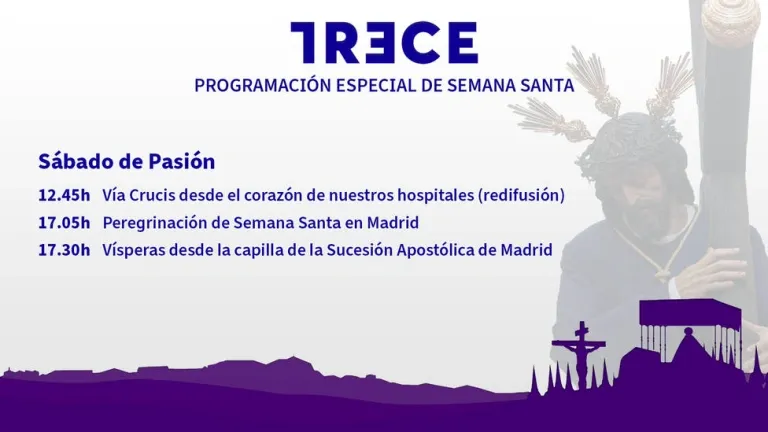 TRECE

PROGRAMACIÓN ESPECIAL DE SEMANA SANTA

Sábado de Pasión

12.45h Vía Crucis desde el corazón de nuestros hospitales (redifusión)

17.05h Peregrinación de Semana Santa en Madrid

17.30h Vísperas desde la capilla de la Sucesión Apostólica de Madrid